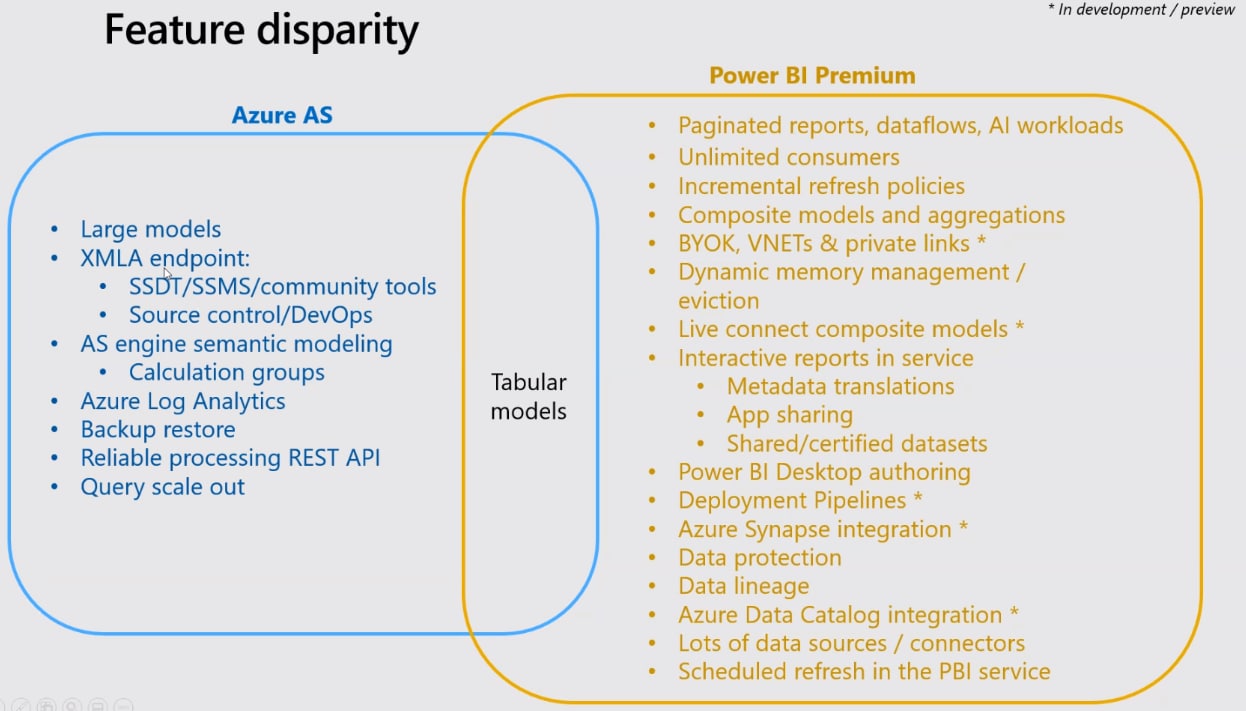 Feature disparity

* In development / preview

Azure AS

- Large models
- XMLA endpoint:
  - SSDT/SSMS/community tools
  - Source control/DevOps
- AS engine semantic modeling
  - Calculation groups
- Azure Log Analytics
- Backup restore
- Reliable processing REST API
- Query scale out

Tabular models

Power BI Premium

- Paginated reports, dataflows, AI workloads
- Unlimited consumers
- Incremental refresh policies
- Composite models and aggregations
- BYOK, VNETs & private links *
- Dynamic memory management / eviction
- Live connect composite models *
- Interactive reports in service
  - Metadata translations
  - App sharing
  - Shared/certified datasets
- Power BI Desktop authoring
- Deployment Pipelines *
- Azure Synapse integration *
- Data protection
- Data lineage
- Azure Data Catalog integration *
- Lots of data sources / connectors
- Scheduled refresh in the PBI service